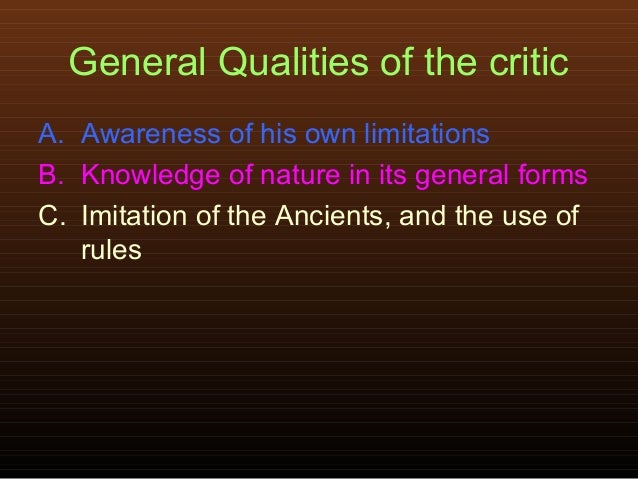 General Qualities of the critic

A. Awareness of his own limitations
B. Knowledge of nature in its general forms
C. Imitation of the Ancients, and the use of rules